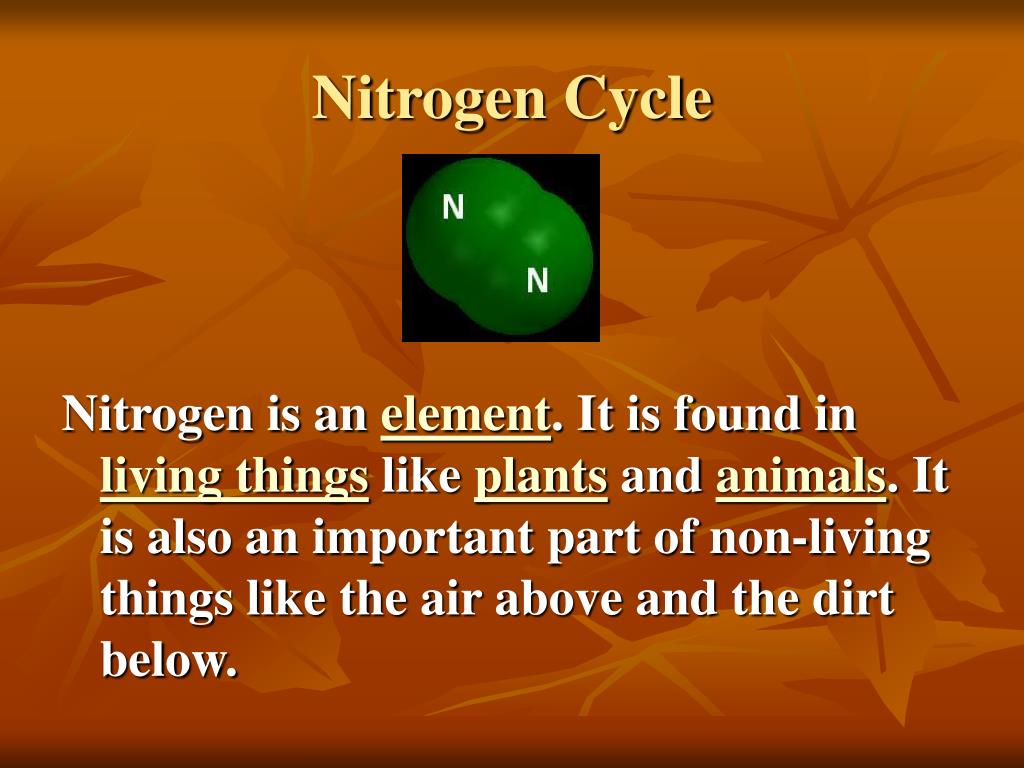 Nitrogen Cycle

N

N

Nitrogen is an element. It is found in living things like plants and animals. It is also an important part of non-living things like the air above and the dirt below.